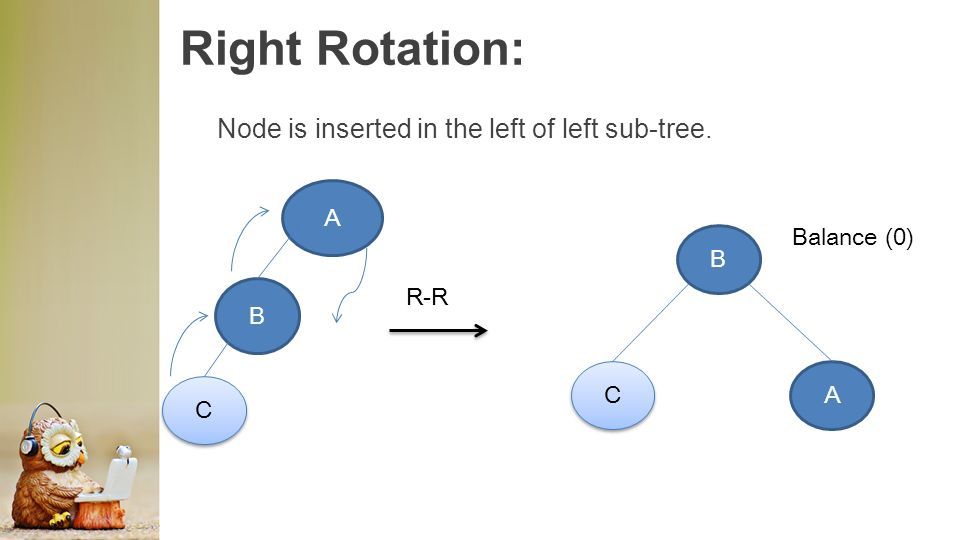 Right Rotation:

Node is inserted in the left of left sub-tree.

A

B

C

R-R

B

Balance (0)

C

A